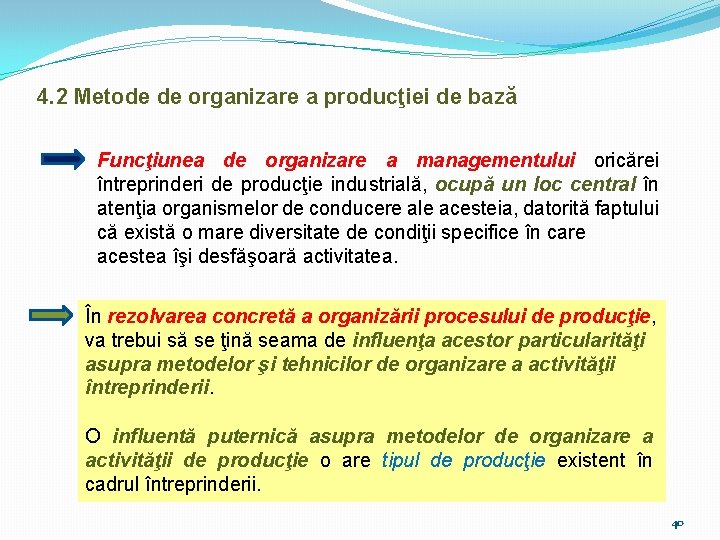 4.2 Metode de organizare a producţiei de bază

Funcţiunea de organizare a managementului oricărei întreprinderi de producţie industrială, ocupă un loc central în atenţia organismelor de conducere ale acesteia, datorită faptului că există o mare diversitate de condiţii specifice în care acestea îşi desfăşoară activitatea.

În rezolvarea concretă a organizării procesului de producţie, va trebui să se ţină seama de influenţa acestor particularităţi asupra metodelor şi tehnicilor de organizare a activităţii întreprinderii.

O influentă puternică asupra metodelor de organizare a activităţii de producţie o are tipul de producţie existent în cadrul întreprinderii.

40